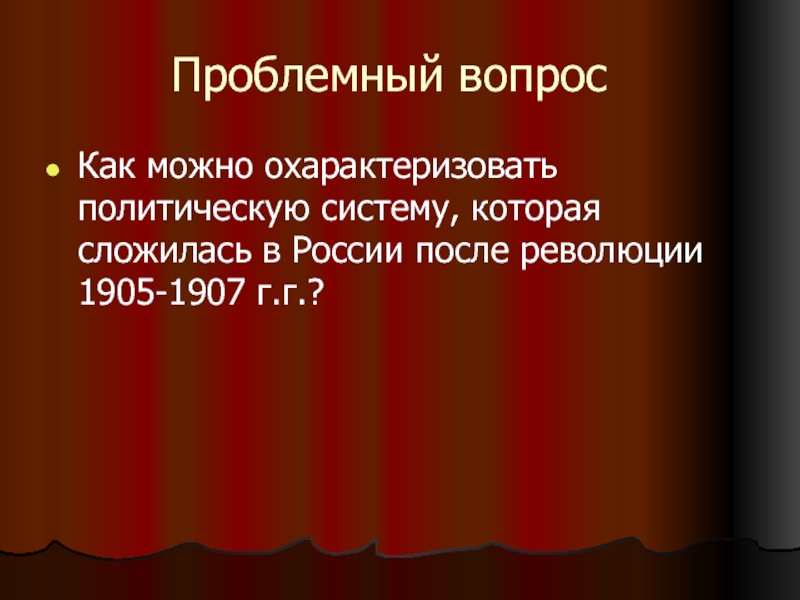 Проблемный вопрос

Как можно охарактеризовать политическую систему, которая сложилась в России после революции 1905-1907 г.г.?